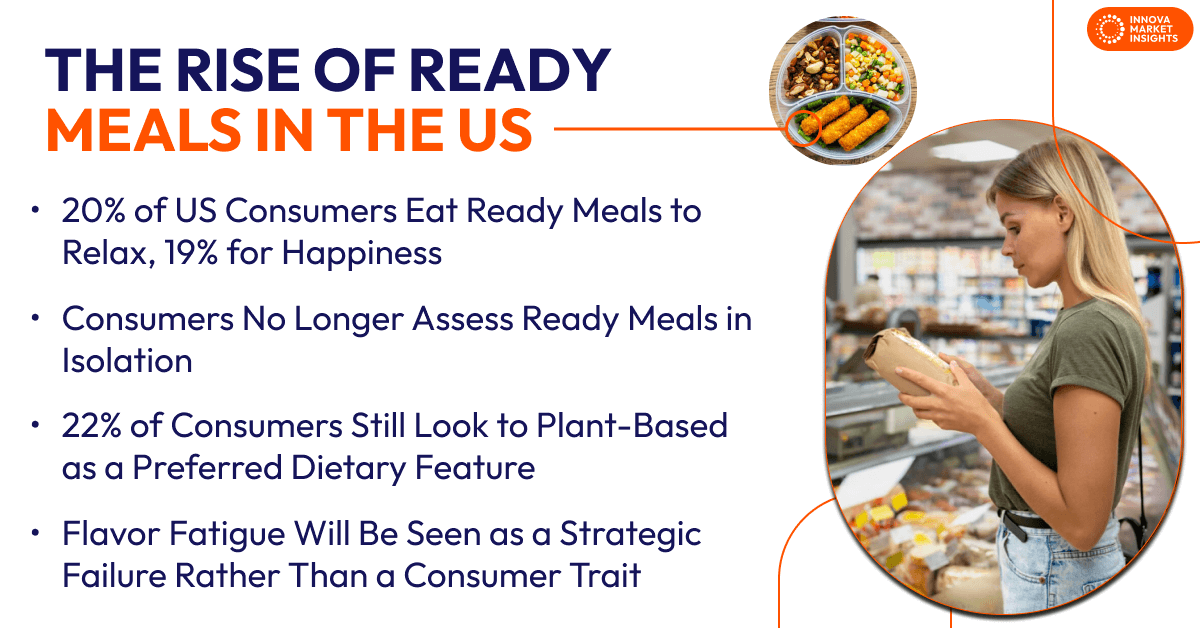 INNOVA MARKET INSIGHTS

THE RISE OF READY MEALS IN THE US

• 20% of US Consumers Eat Ready Meals to Relax, 19% for Happiness

• Consumers No Longer Assess Ready Meals in Isolation

• 22% of Consumers Still Look to Plant-Based as a Preferred Dietary Feature

• Flavor Fatigue Will Be Seen as a Strategic Failure Rather Than a Consumer Trait